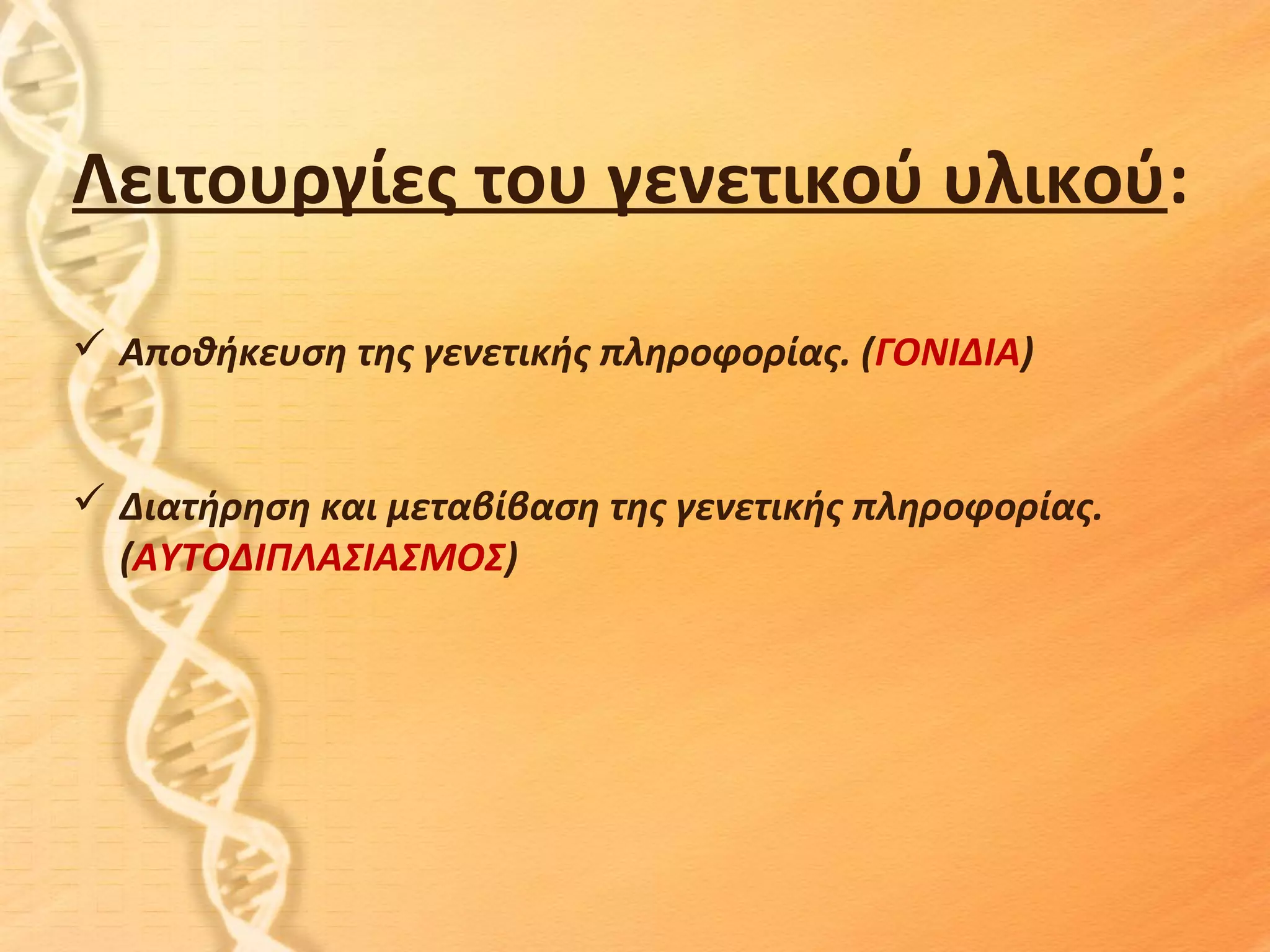 Λειτουργίες του γενετικού υλικού:

✓ Αποθήκευση της γενετικής πληροφορίας. (ΓΟΝΙΔΙΑ)

✓ Διατήρηση και μεταβίβαση της γενετικής πληροφορίας. (ΑΥΤΟΔΙΠΛΑΣΙΑΣΜΟΣ)